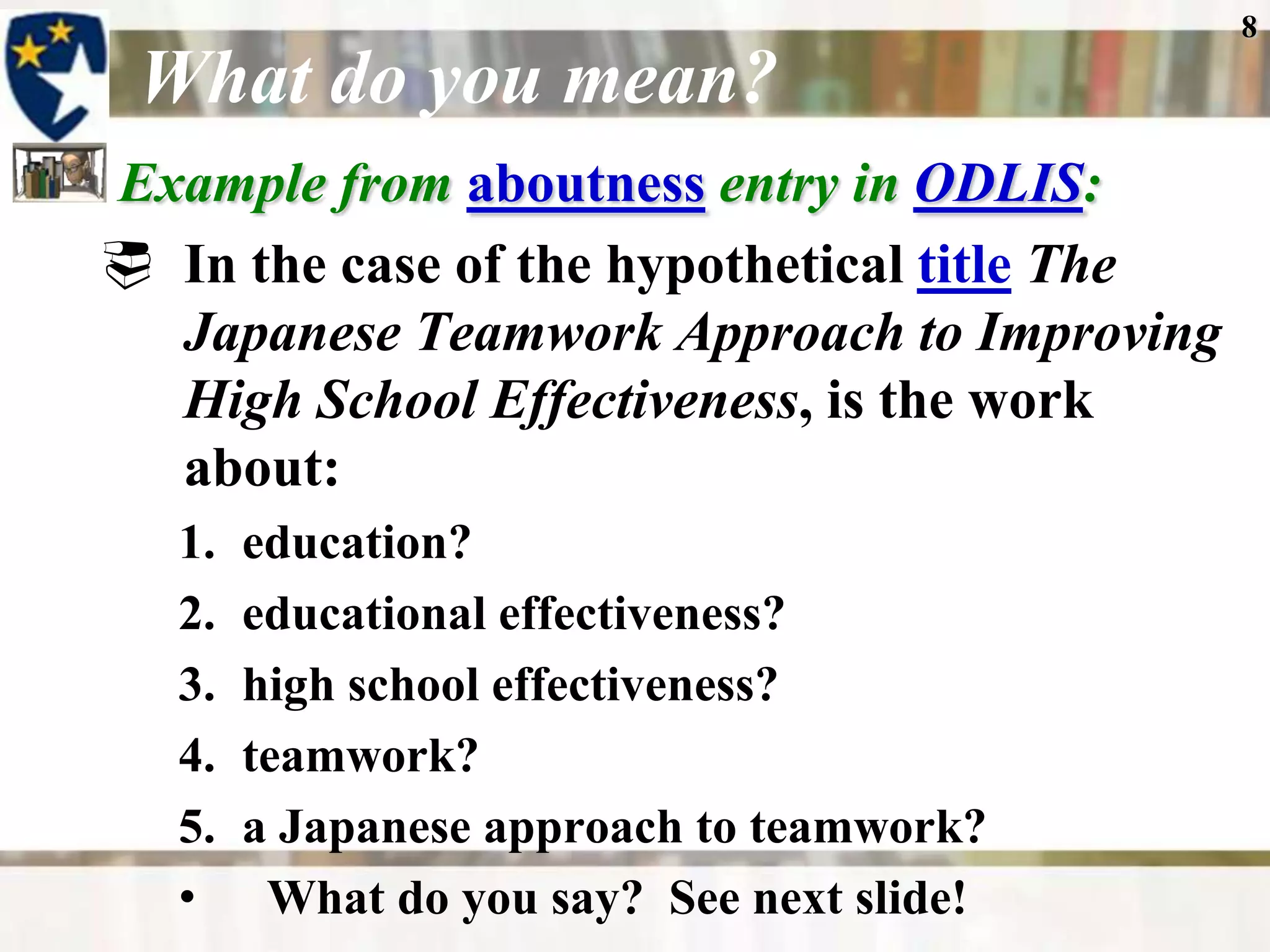 8

What do you mean?

Example from aboutness entry in ODLIS:

In the case of the hypothetical title The Japanese Teamwork Approach to Improving High School Effectiveness, is the work about:

1. education?
2. educational effectiveness?
3. high school effectiveness?
4. teamwork?
5. a Japanese approach to teamwork?

• What do you say? See next slide!